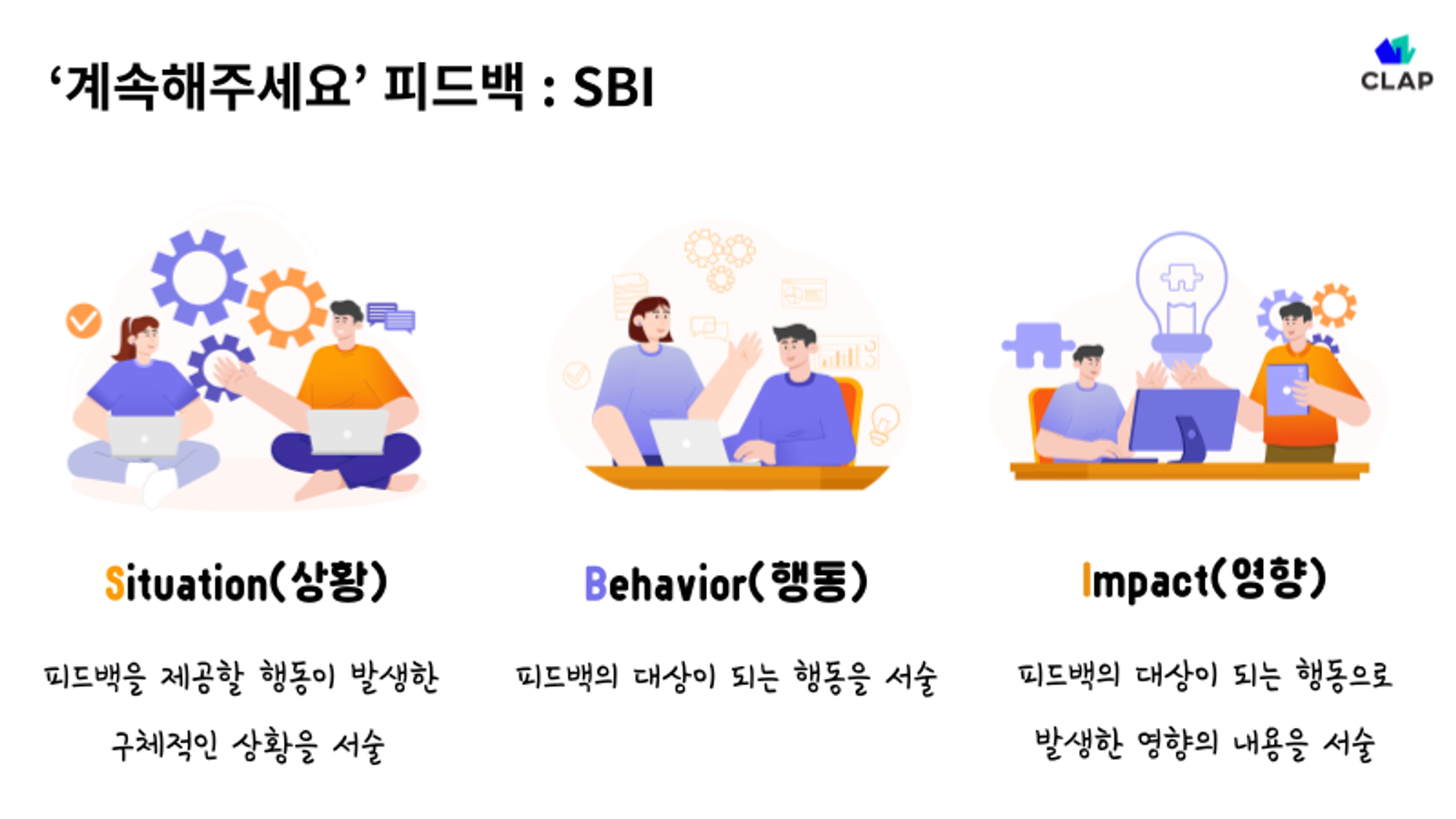 ‘계속해주세요’ 피드백 : SBI

CLAP

Situation(상황)

피드백을 제공할 행동이 발생한 구체적인 상황을 서술

Behavior(행동)

피드백의 대상이 되는 행동을 서술

Impact(영향)

피드백의 대상이 되는 행동으로 발생한 영향의 내용을 서술